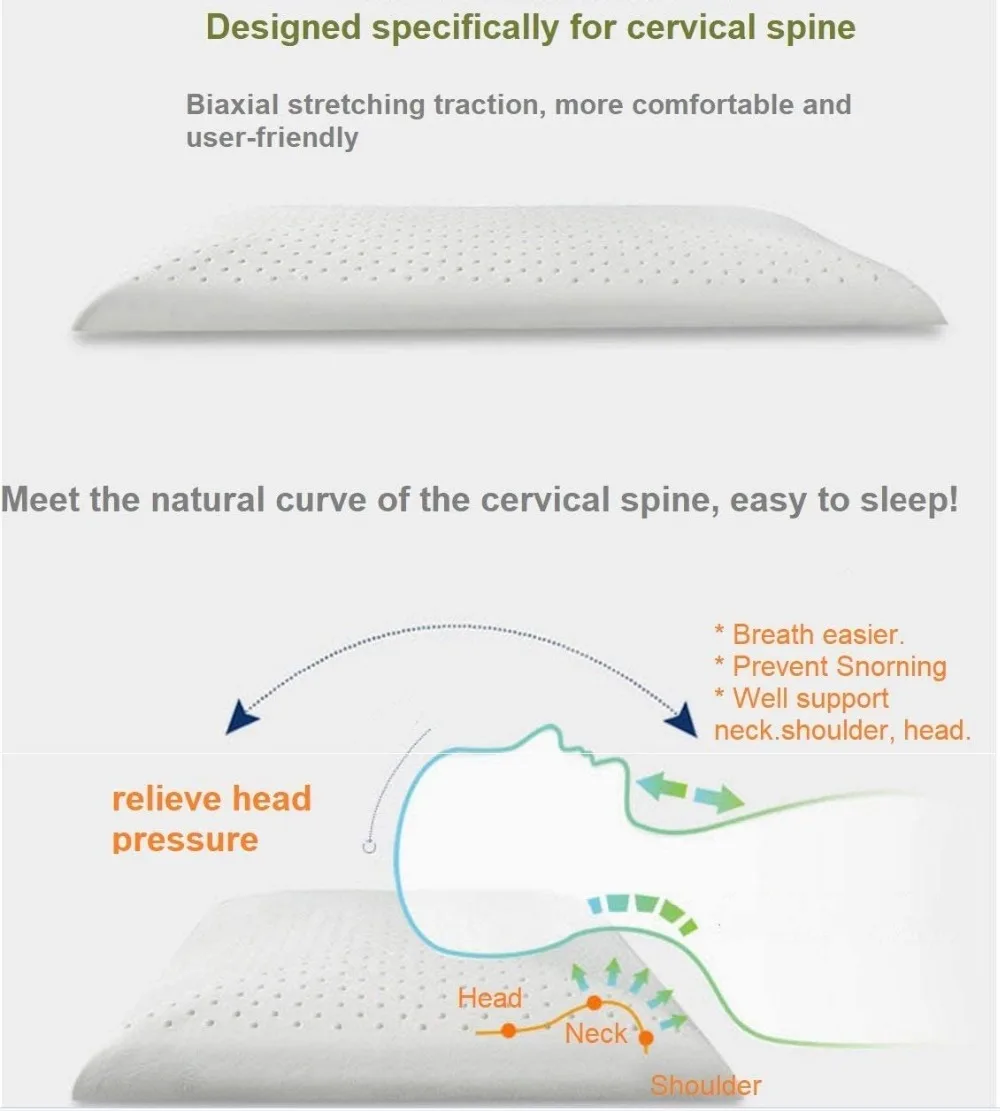 Designed specifically for cervical spine

Biaxial stretching traction, more comfortable and user-friendly

Meet the natural curve of the cervical spine, easy to sleep!

* Breath easier.
* Prevent Snorning
* Well support neck.shoulder, head.

relieve head pressure

Head
Neck
Shoulder